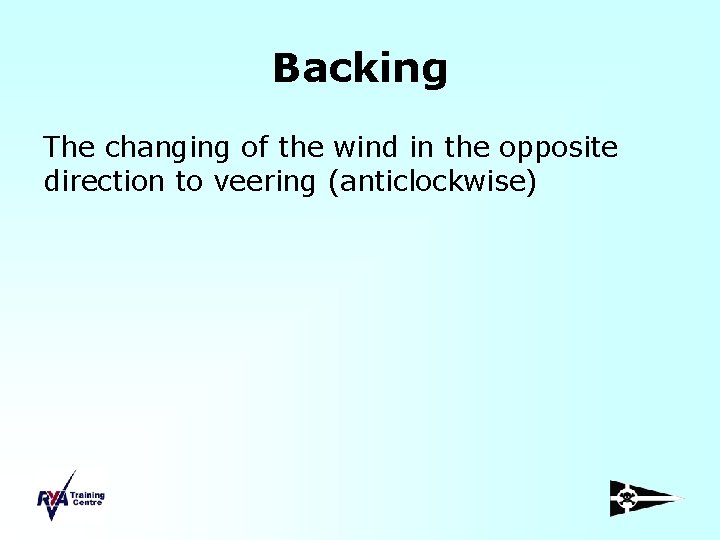 Backing

The changing of the wind in the opposite direction to veering (anticlockwise)

RYA Training Centre